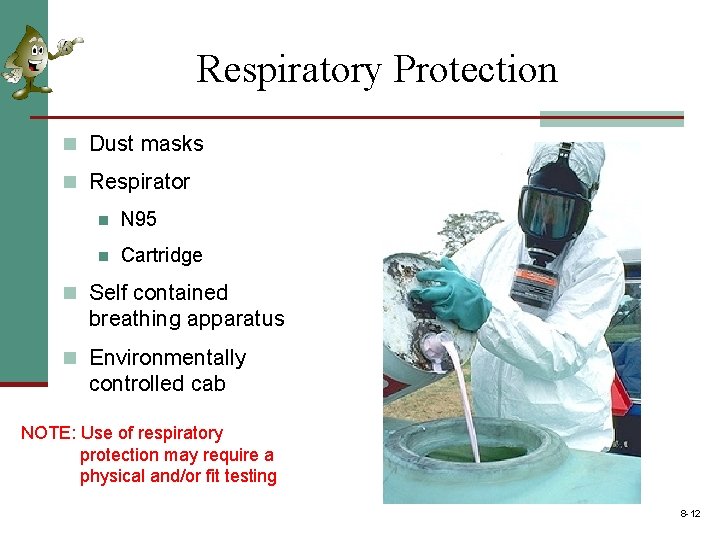 Respiratory Protection

Dust masks

Respirator

N95

Cartridge

Self contained breathing apparatus

Environmentally controlled cab

NOTE: Use of respiratory protection may require a physical and/or fit testing

8-12